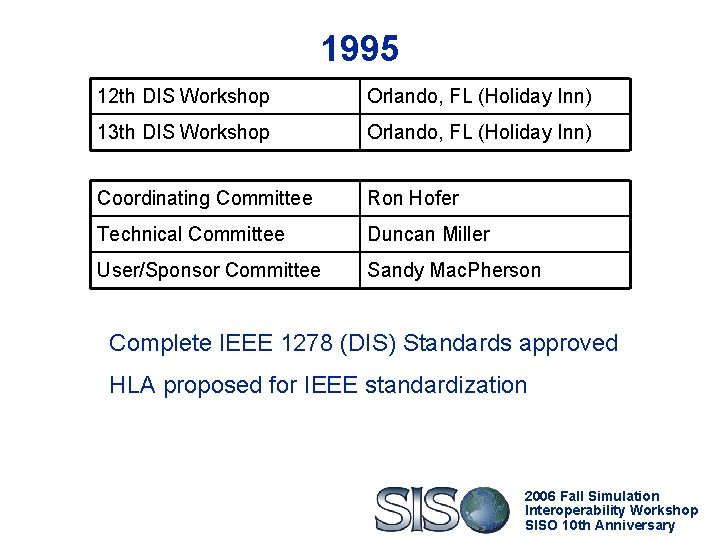 1995

| 12th DIS Workshop | Orlando, FL (Holiday Inn) |
|---|---|
| 13th DIS Workshop | Orlando, FL (Holiday Inn) |

| Coordinating Committee | Ron Hofer |
|---|---|
| Technical Committee | Duncan Miller |
| User/Sponsor Committee | Sandy MacPherson |

Complete IEEE 1278 (DIS) Standards approved

HLA proposed for IEEE standardization

SISO

2006 Fall Simulation Interoperability Workshop SISO 10th Anniversary